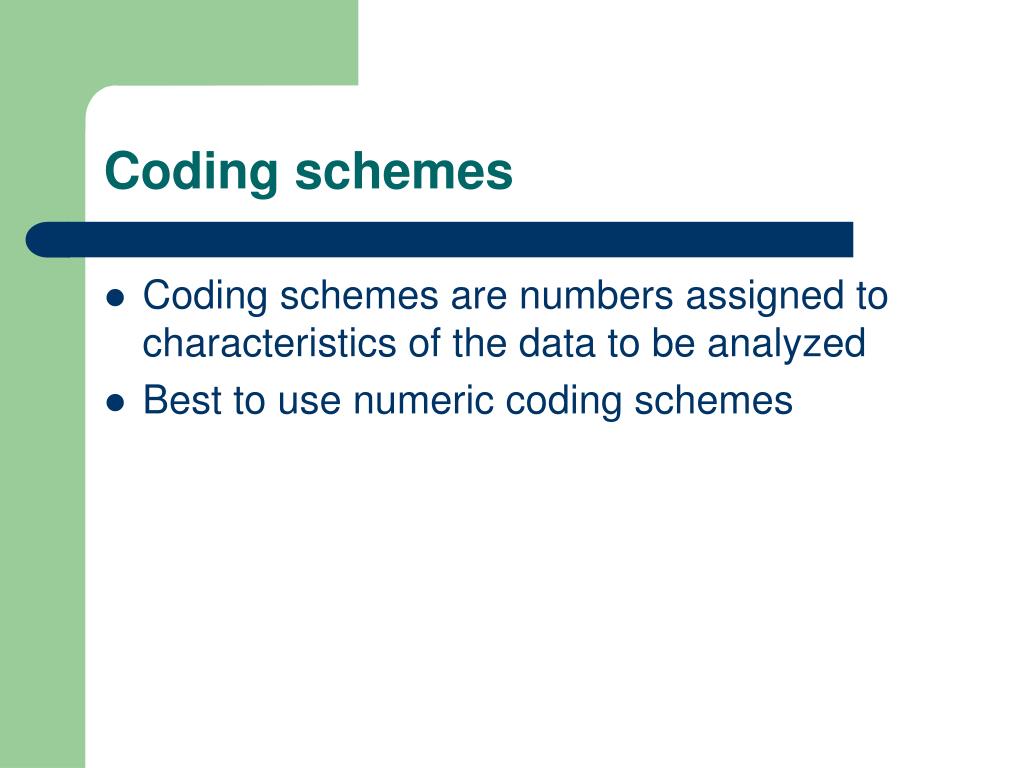 Coding schemes

- Coding schemes are numbers assigned to characteristics of the data to be analyzed
- Best to use numeric coding schemes